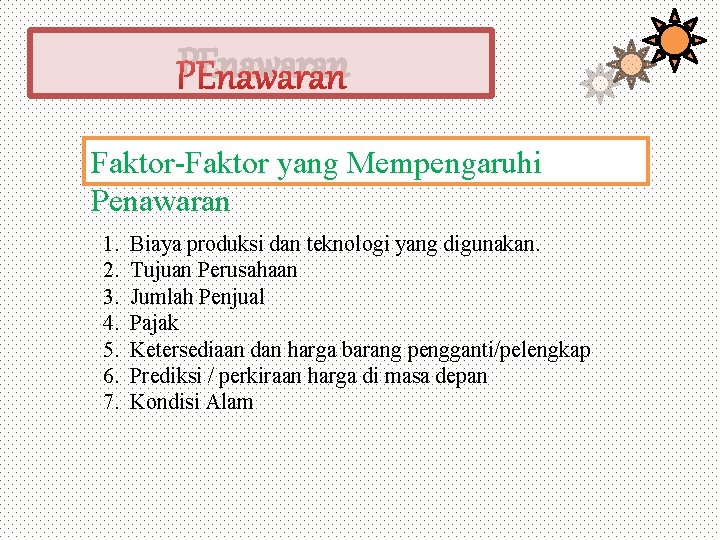 PEnawaran

Faktor-Faktor yang Mempengaruhi Penawaran

1. Biaya produksi dan teknologi yang digunakan.
2. Tujuan Perusahaan
3. Jumlah Penjual
4. Pajak
5. Ketersediaan dan harga barang pengganti/pelengkap
6. Prediksi / perkiraan harga di masa depan
7. Kondisi Alam